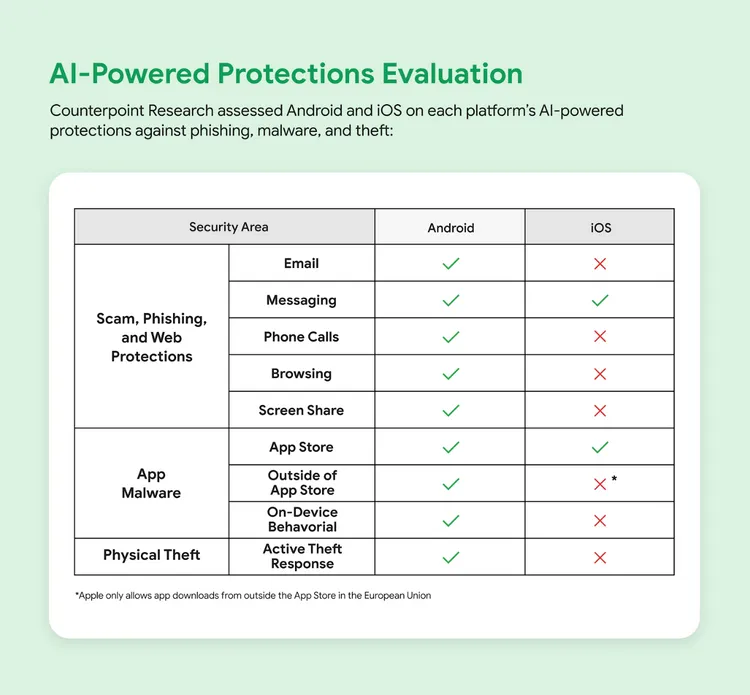 AI-Powered Protections Evaluation

Counterpoint Research assessed Android and iOS on each platform's AI-powered protections against phishing, malware, and theft:

| Security Area | | Android | iOS |
|---|---|---|---|
| Scam, Phishing, and Web Protections | Email | ✓ | ✗ |
| | Messaging | ✓ | ✓ |
| | Phone Calls | ✓ | ✗ |
| | Browsing | ✓ | ✗ |
| | Screen Share | ✓ | ✗ |
| App Malware | App Store | ✓ | ✓ |
| | Outside of App Store | ✓ | ✗ * |
| | On-Device Behavorial | ✓ | ✗ |
| Physical Theft | Active Theft Response | ✓ | ✗ |

*Apple only allows app downloads from outside the App Store in the European Union